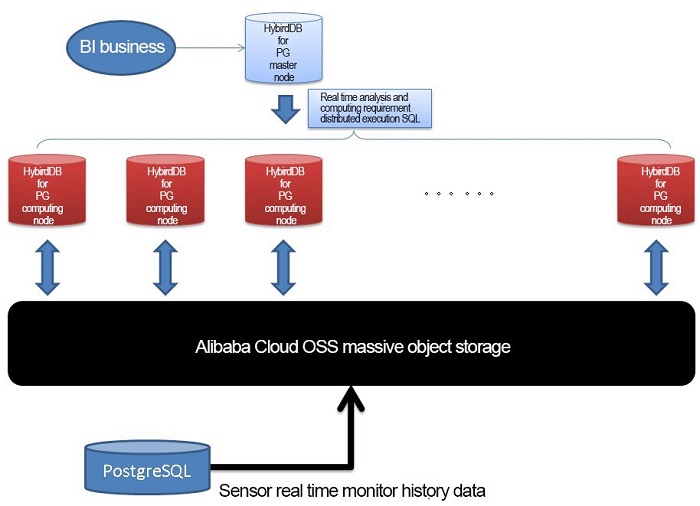 BI business

HybirdDB for PG master node

Real time analysis and computing requirement distributed execution SQL

HybirdDB for PG computing node

HybirdDB for PG computing node

HybirdDB for PG computing node

。。。。。。

HybirdDB for PG computing node

Alibaba Cloud OSS massive object storage

PostgreSQL

Sensor real time monitor history data